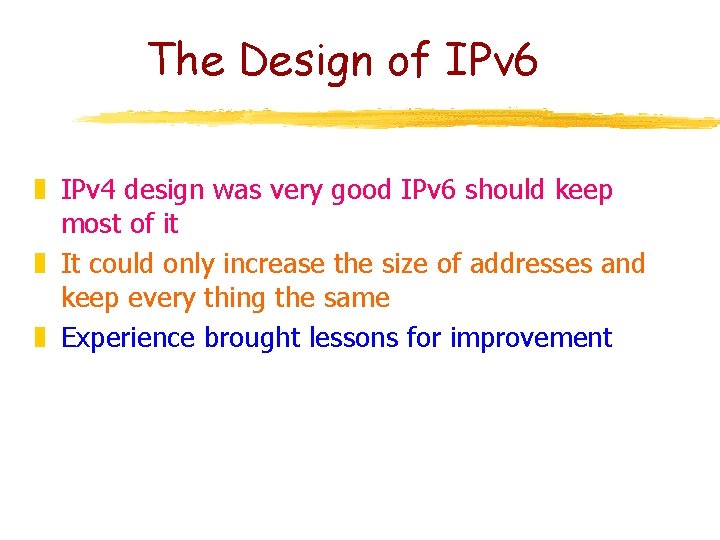 The Design of IPv6

IPv4 design was very good IPv6 should keep most of it

It could only increase the size of addresses and keep every thing the same

Experience brought lessons for improvement